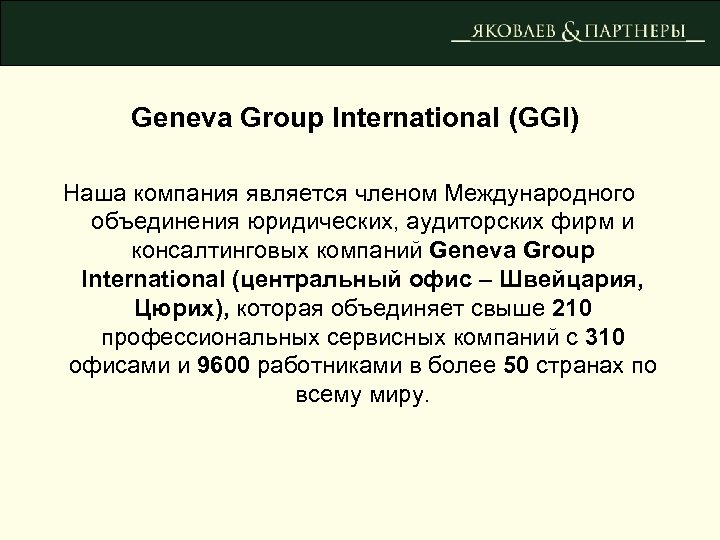 ЯКОВЛЕВ & ПАРТНЕРЫ

Geneva Group International (GGI)

Наша компания является членом Международного объединения юридических, аудиторских фирм и консалтинговых компаний Geneva Group International (центральный офис – Швейцария, Цюрих), которая объединяет свыше 210 профессиональных сервисных компаний с 310 офисами и 9600 работниками в более 50 странах по всему миру.